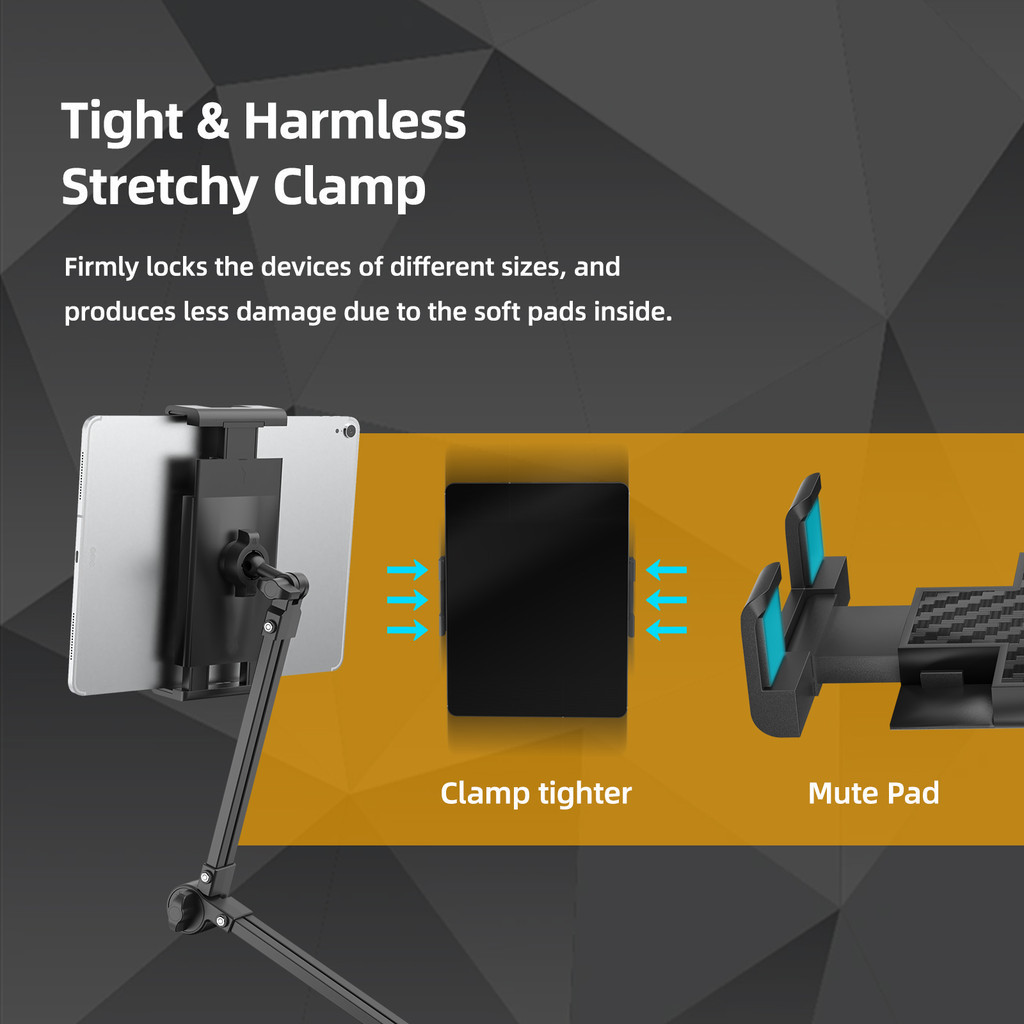 Tight & Harmless Stretchy Clamp

Firmly locks the devices of different sizes, and produces less damage due to the soft pads inside.

Clamp tighter

Mute Pad